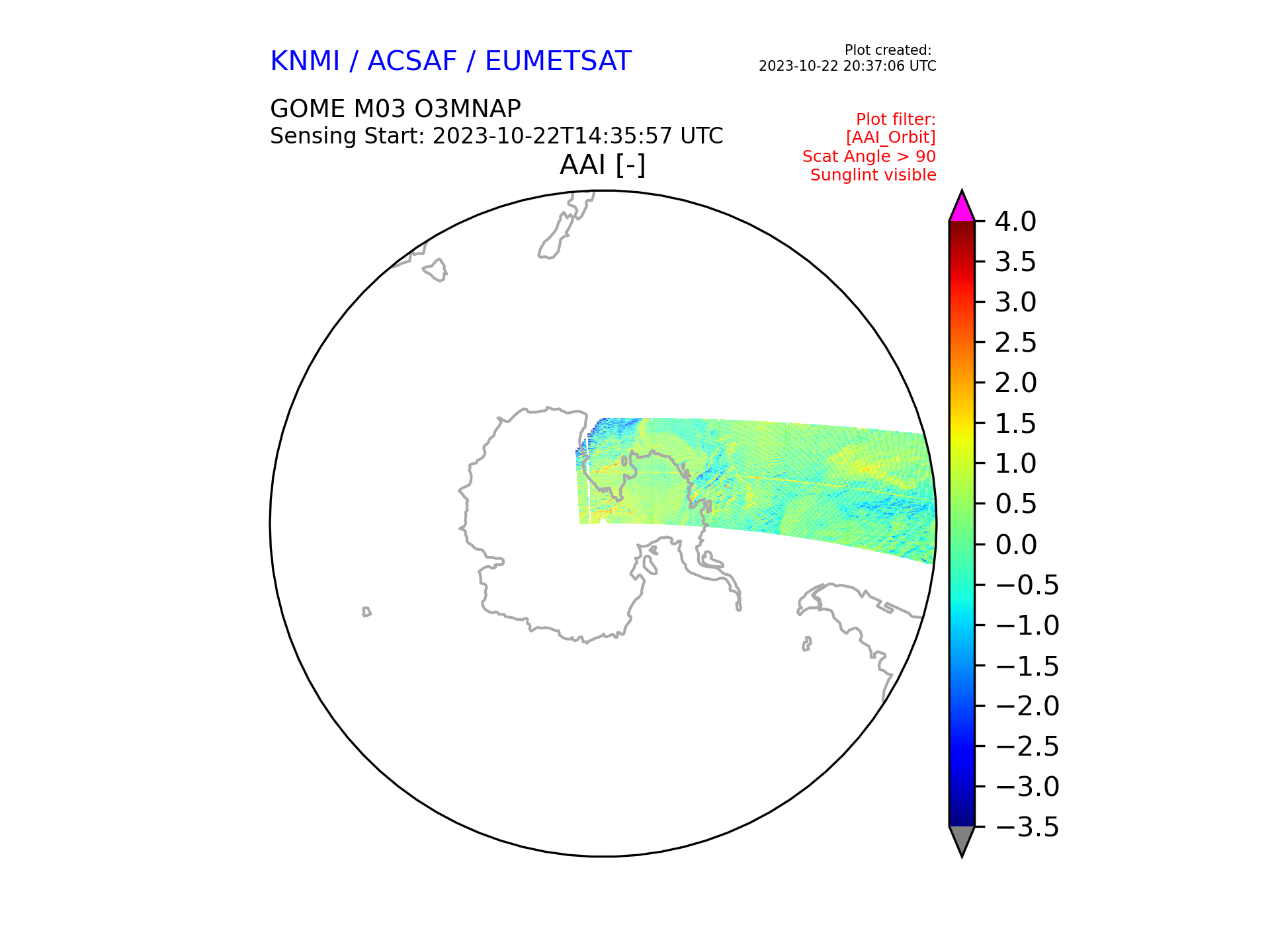 KNMI / ACSAF / EUMETSAT

Plot created:
2023-10-22 20:37:06 UTC

GOME M03 O3MNAP
Sensing Start: 2023-10-22T14:35:57 UTC

Plot filter:
[AAI_Orbit]
Scat Angle > 90
Sunglint visible

AAI [-]

4.0
3.5
3.0
2.5
2.0
1.5
1.0
0.5
0.0
−0.5
−1.0
−1.5
−2.0
−2.5
−3.0
−3.5